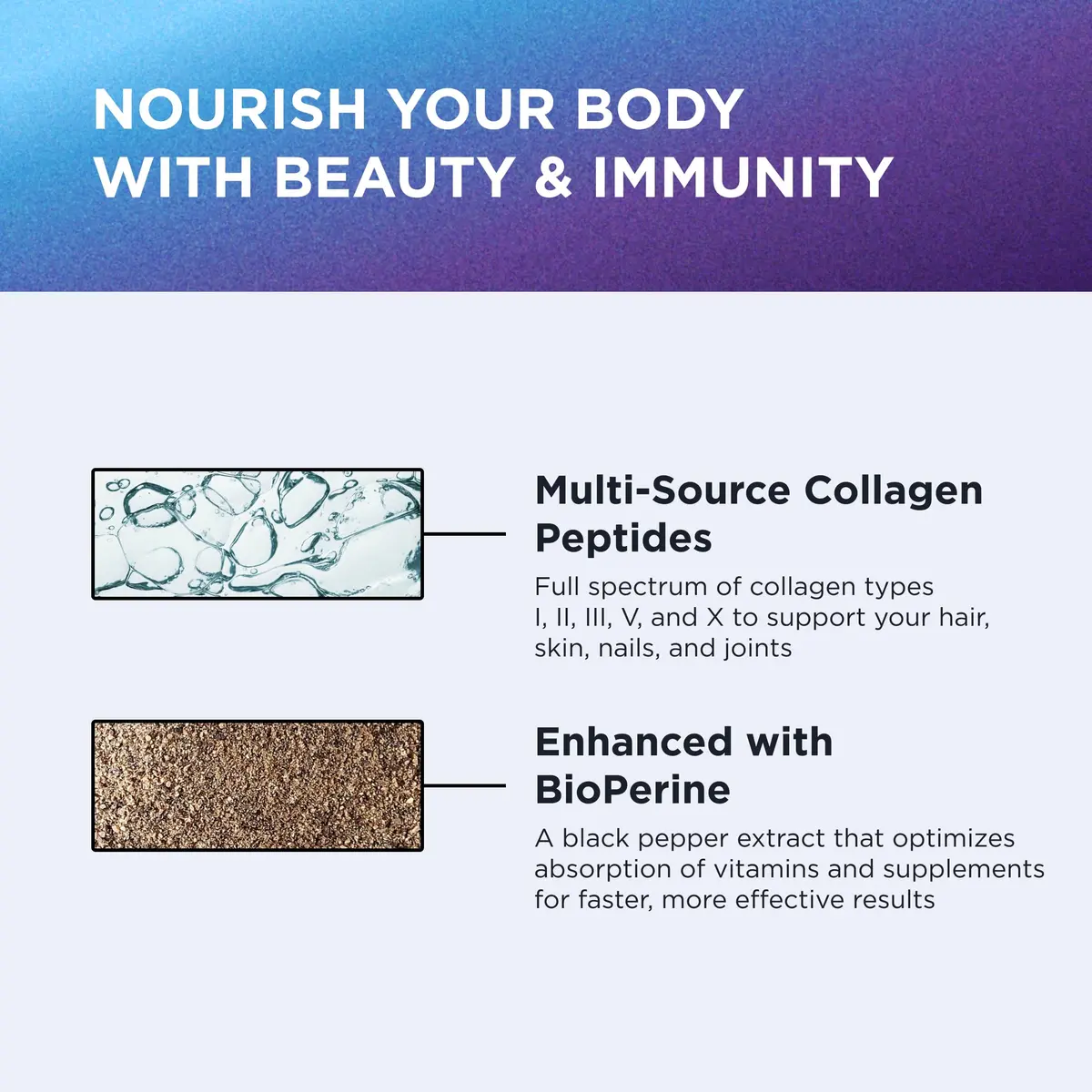 NOURISH YOUR BODY
WITH BEAUTY & IMMUNITY

Multi-Source Collagen Peptides

Full spectrum of collagen types I, II, III, V, and X to support your hair, skin, nails, and joints

Enhanced with BioPerine

A black pepper extract that optimizes absorption of vitamins and supplements for faster, more effective results